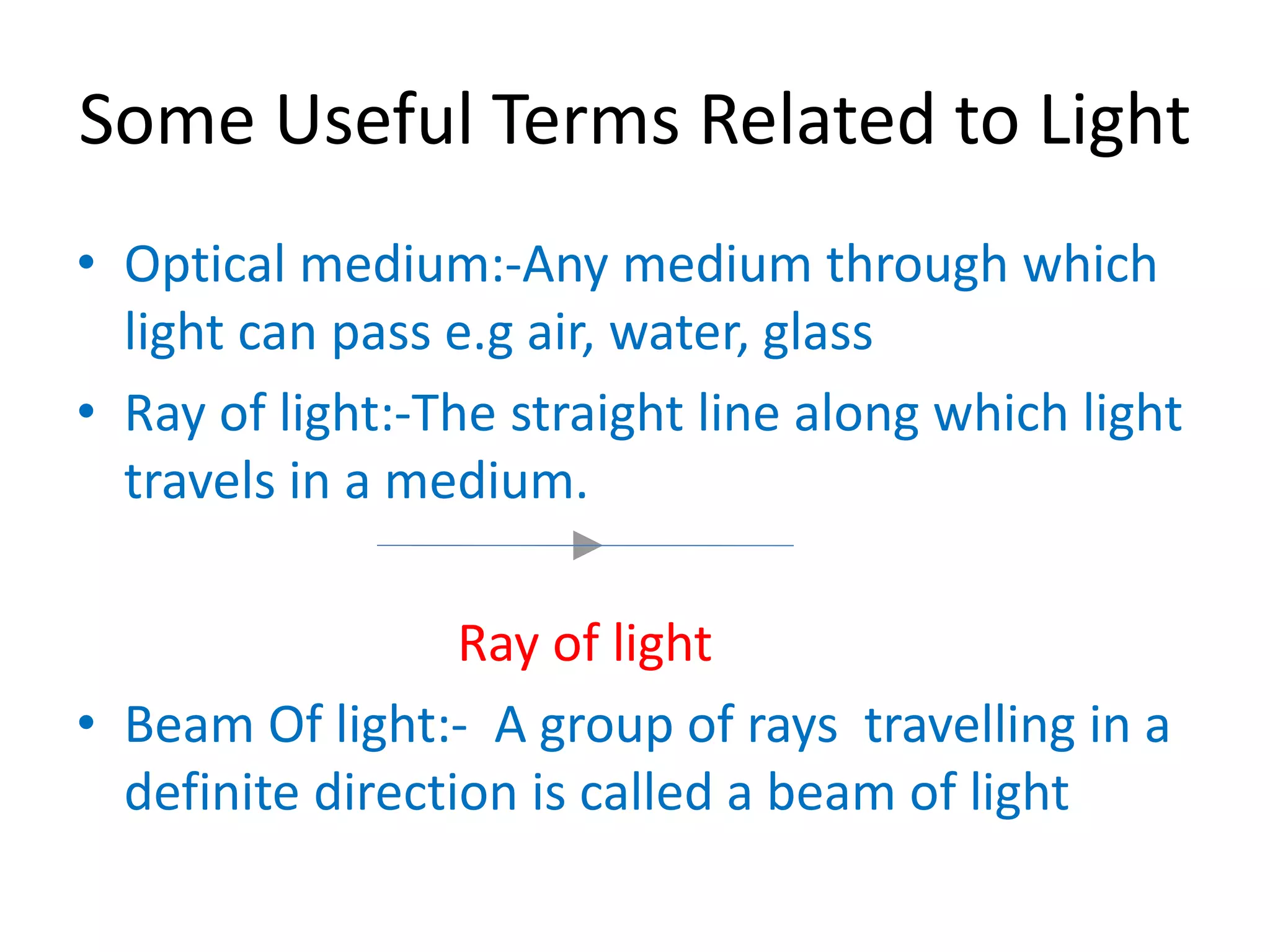 Some Useful Terms Related to Light

• Optical medium:-Any medium through which light can pass e.g air, water, glass

• Ray of light:-The straight line along which light travels in a medium.

Ray of light

• Beam Of light:- A group of rays travelling in a definite direction is called a beam of light